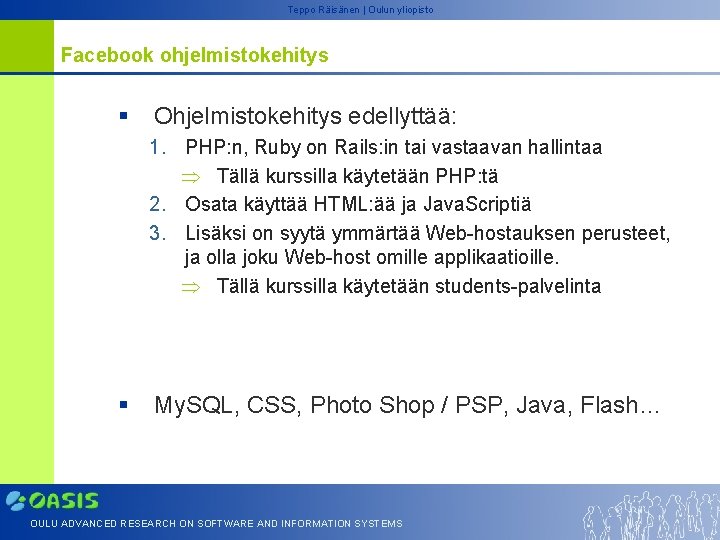 Teppo Räisänen | Oulun yliopisto

Facebook ohjelmistokehitys

▪ Ohjelmistokehitys edellyttää:

1. PHP:n, Ruby on Rails:in tai vastaavan hallintaa

⇒ Tällä kurssilla käytetään PHP:tä

2. Osata käyttää HTML:ää ja JavaScriptiä

3. Lisäksi on syytä ymmärtää Web-hostauksen perusteet, ja olla joku Web-host omille applikaatioille.

⇒ Tällä kurssilla käytetään students-palvelinta

▪ MySQL, CSS, Photo Shop / PSP, Java, Flash…

OASIS

OULU ADVANCED RESEARCH ON SOFTWARE AND INFORMATION SYSTEMS